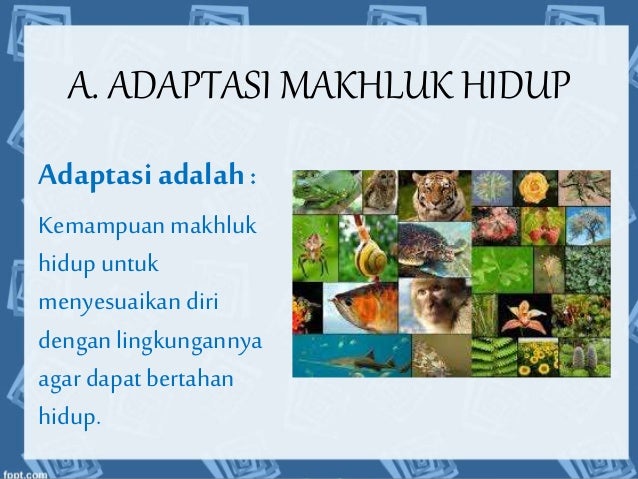 A. ADAPTASI MAKHLUK HIDUP

Adaptasi adalah :

Kemampuan makhluk hidup untuk menyesuaikan diri dengan lingkungannya agar dapat bertahan hidup.

fppt.com